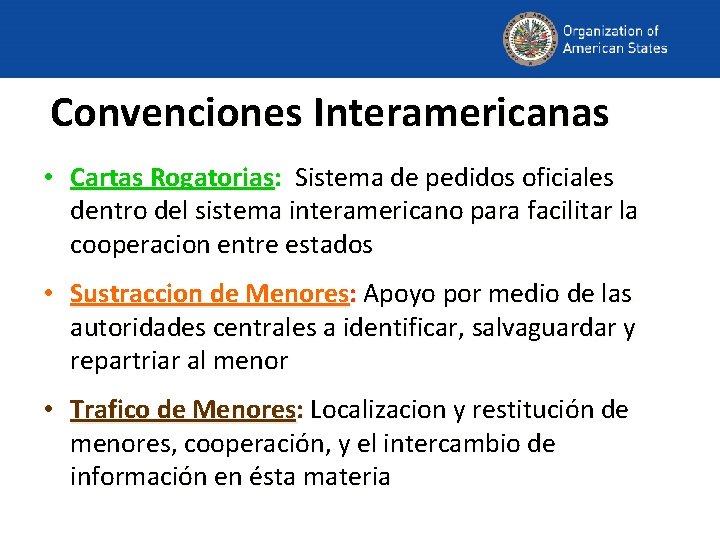 Organization of American States

Convenciones Interamericanas

• Cartas Rogatorias: Sistema de pedidos oficiales dentro del sistema interamericano para facilitar la cooperacion entre estados

• Sustraccion de Menores: Apoyo por medio de las autoridades centrales a identificar, salvaguardar y repartriar al menor

• Trafico de Menores: Localizacion y restitución de menores, cooperación, y el intercambio de información en ésta materia